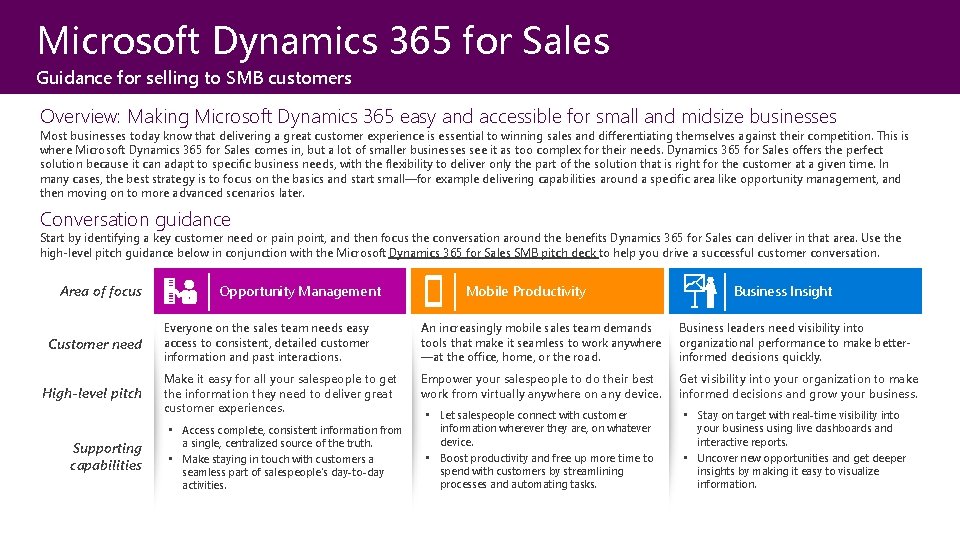 Microsoft Dynamics 365 for Sales
Guidance for selling to SMB customers

Overview: Making Microsoft Dynamics 365 easy and accessible for small and midsize businesses

Most businesses today know that delivering a great customer experience is essential to winning sales and differentiating themselves against their competition. This is where Microsoft Dynamics 365 for Sales comes in, but a lot of smaller businesses see it as too complex for their needs. Dynamics 365 for Sales offers the perfect solution because it can adapt to specific business needs, with the flexibility to deliver only the part of the solution that is right for the customer at a given time. In many cases, the best strategy is to focus on the basics and start small—for example delivering capabilities around a specific area like opportunity management, and then moving on to more advanced scenarios later.

Conversation guidance

Start by identifying a key customer need or pain point, and then focus the conversation around the benefits Dynamics 365 for Sales can deliver in that area. Use the high-level pitch guidance below in conjunction with the Microsoft Dynamics 365 for Sales SMB pitch deck to help you drive a successful customer conversation.

| Area of focus | Opportunity Management | Mobile Productivity | Business Insight |
|---|---|---|---|
| Customer need | Everyone on the sales team needs easy access to consistent, detailed customer information and past interactions. | An increasingly mobile sales team demands tools that make it seamless to work anywhere —at the office, home, or the road. | Business leaders need visibility into organizational performance to make better-informed decisions quickly. |
| High-level pitch | Make it easy for all your salespeople to get the information they need to deliver great customer experiences. | Empower your salespeople to do their best work from virtually anywhere on any device. | Get visibility into your organization to make informed decisions and grow your business. |
| Supporting capabilities | • Access complete, consistent information from a single, centralized source of the truth. • Make staying in touch with customers a seamless part of salespeople's day-to-day activities. | • Let salespeople connect with customer information wherever they are, on whatever device. • Boost productivity and free up more time to spend with customers by streamlining processes and automating tasks. | • Stay on target with real-time visibility into your business using live dashboards and interactive reports. • Uncover new opportunities and get deeper insights by making it easy to visualize information. |